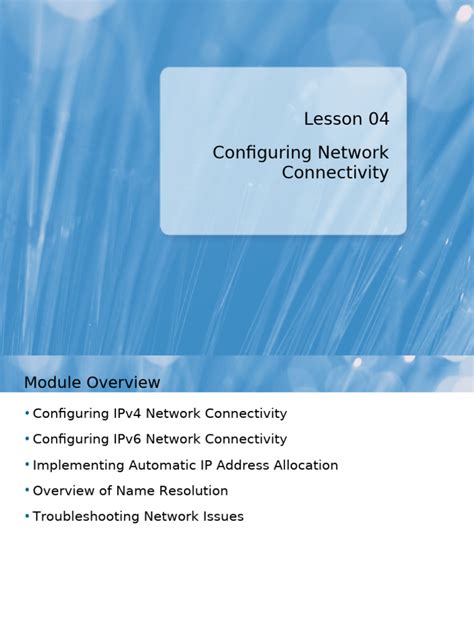 Lesson 04

Configuring Network Connectivity

Module Overview

• Configuring IPv4 Network Connectivity
• Configuring IPv6 Network Connectivity
• Implementing Automatic IP Address Allocation
• Overview of Name Resolution
• Troubleshooting Network Issues